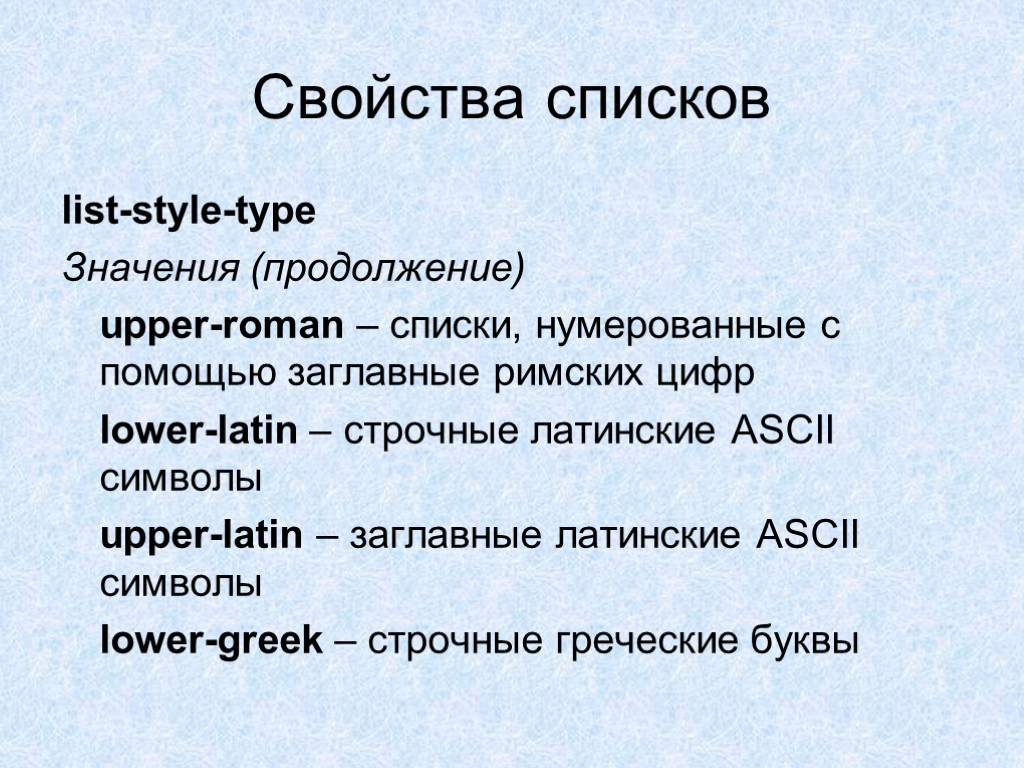 Свойства списков

list-style-type

Значения (продолжение)

upper-roman – списки, нумерованные с помощью заглавные римских цифр

lower-latin – строчные латинские ASCII символы

upper-latin – заглавные латинские ASCII символы

lower-greek – строчные греческие буквы